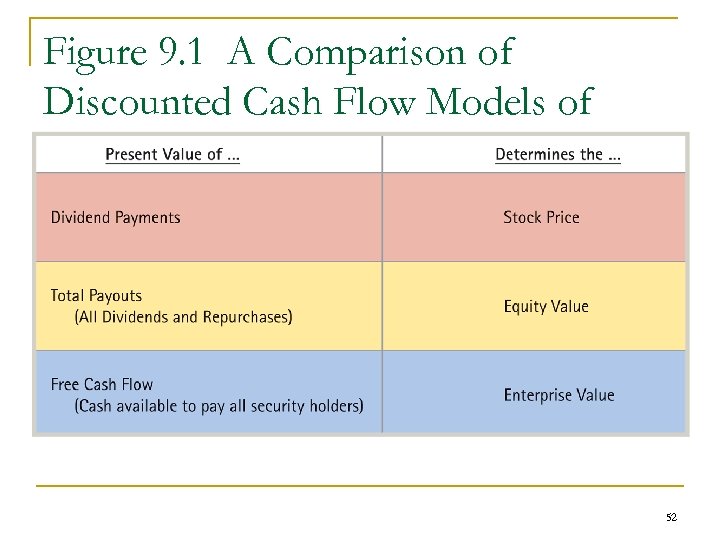 Figure 9.1 A Comparison of Discounted Cash Flow Models of

| Present Value of ... | Determines the ... |
|---|---|
| Dividend Payments | Stock Price |
| Total Payouts (All Dividends and Repurchases) | Equity Value |
| Free Cash Flow (Cash available to pay all security holders) | Enterprise Value |

52